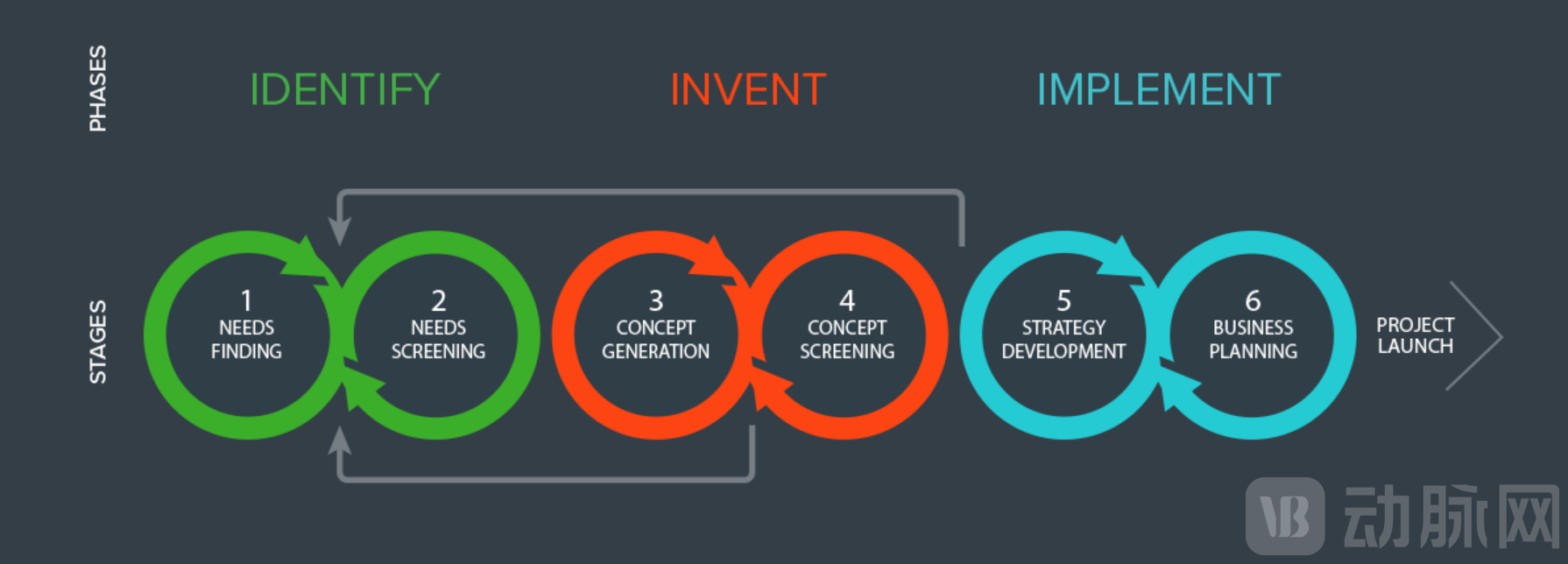 PHASES

IDENTIFY

INVENT

IMPLEMENT

STAGES

1
NEEDS
FINDING

2
NEEDS
SCREENING

3
CONCEPT
GENERATION

4
CONCEPT
SCREENING

5
STRATEGY
DEVELOPMENT

6
BUSINESS
PLANNING

PROJECT
LAUNCH

VB 动脉网